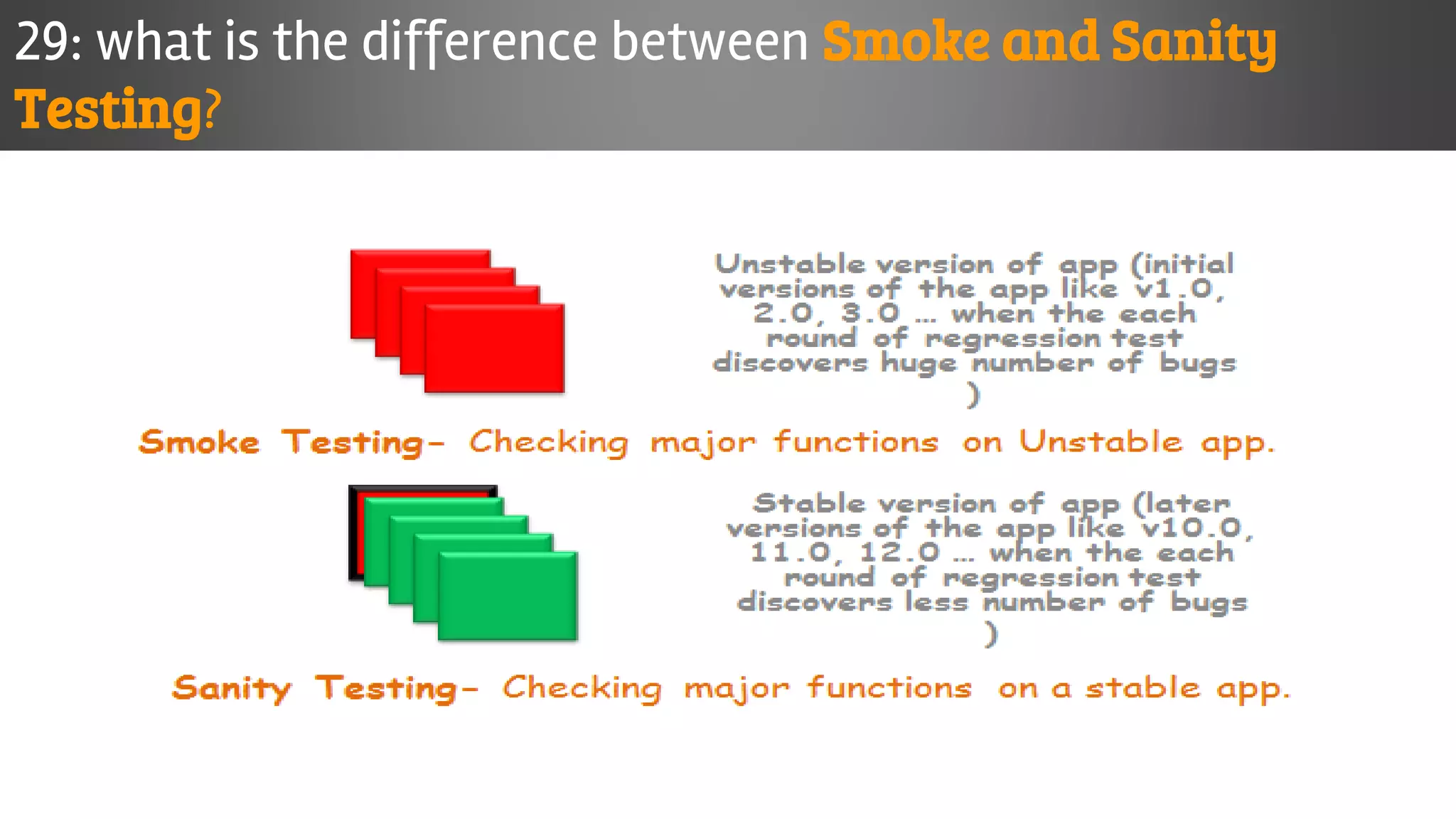 29: what is the difference between Smoke and Sanity Testing?

Unstable version of app (initial versions of the app like v1.0, 2.0, 3.0 ... when the each round of regression test discovers huge number of bugs )

Smoke Testing- Checking major functions on Unstable app.

Stable version of app (later versions of the app like v10.0, 11.0, 12.0 ... when the each round of regression test discovers less number of bugs )

Sanity Testing- Checking major functions on a stable app.